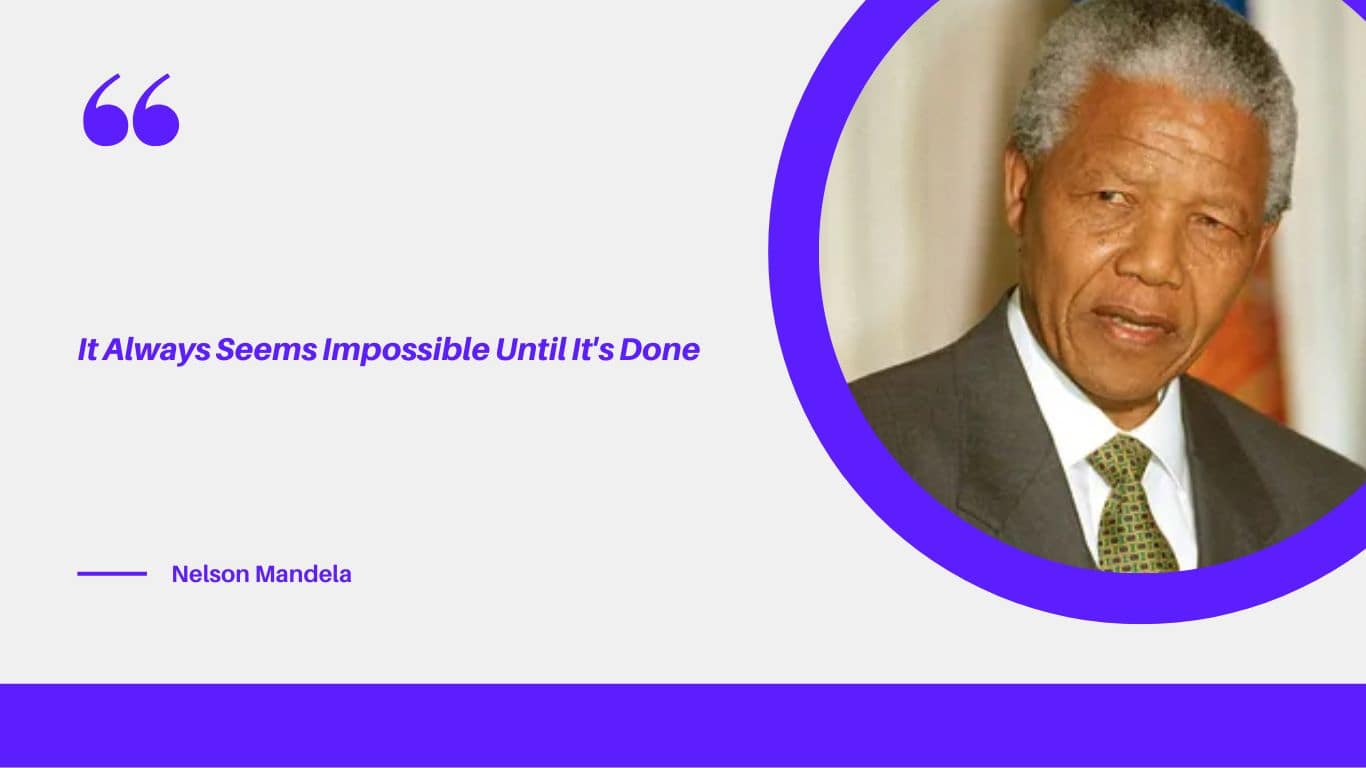 “

It Always Seems Impossible Until It's Done

Nelson Mandela